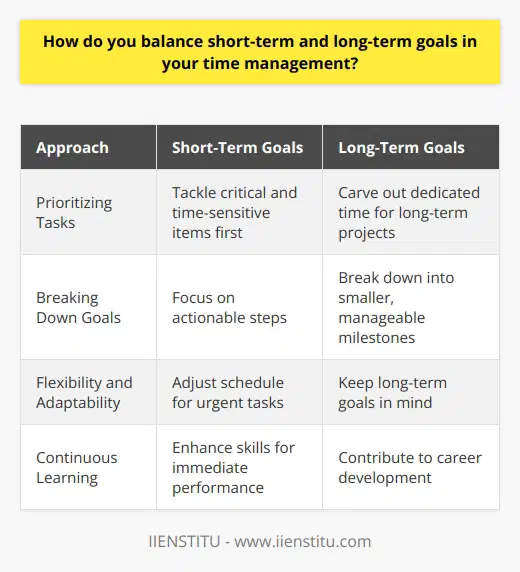 How do you balance short-term and long-term goals in your time management?

| Approach | Short-Term Goals | Long-Term Goals |
|---|---|---|
| Prioritizing Tasks | Tackle critical and time-sensitive items first | Carve out dedicated time for long-term projects |
| Breaking Down Goals | Focus on actionable steps | Break down into smaller, manageable milestones |
| Flexibility and Adaptability | Adjust schedule for urgent tasks | Keep long-term goals in mind |
| Continuous Learning | Enhance skills for immediate performance | Contribute to career development |

IIENSTITU - www.iienstitu.com